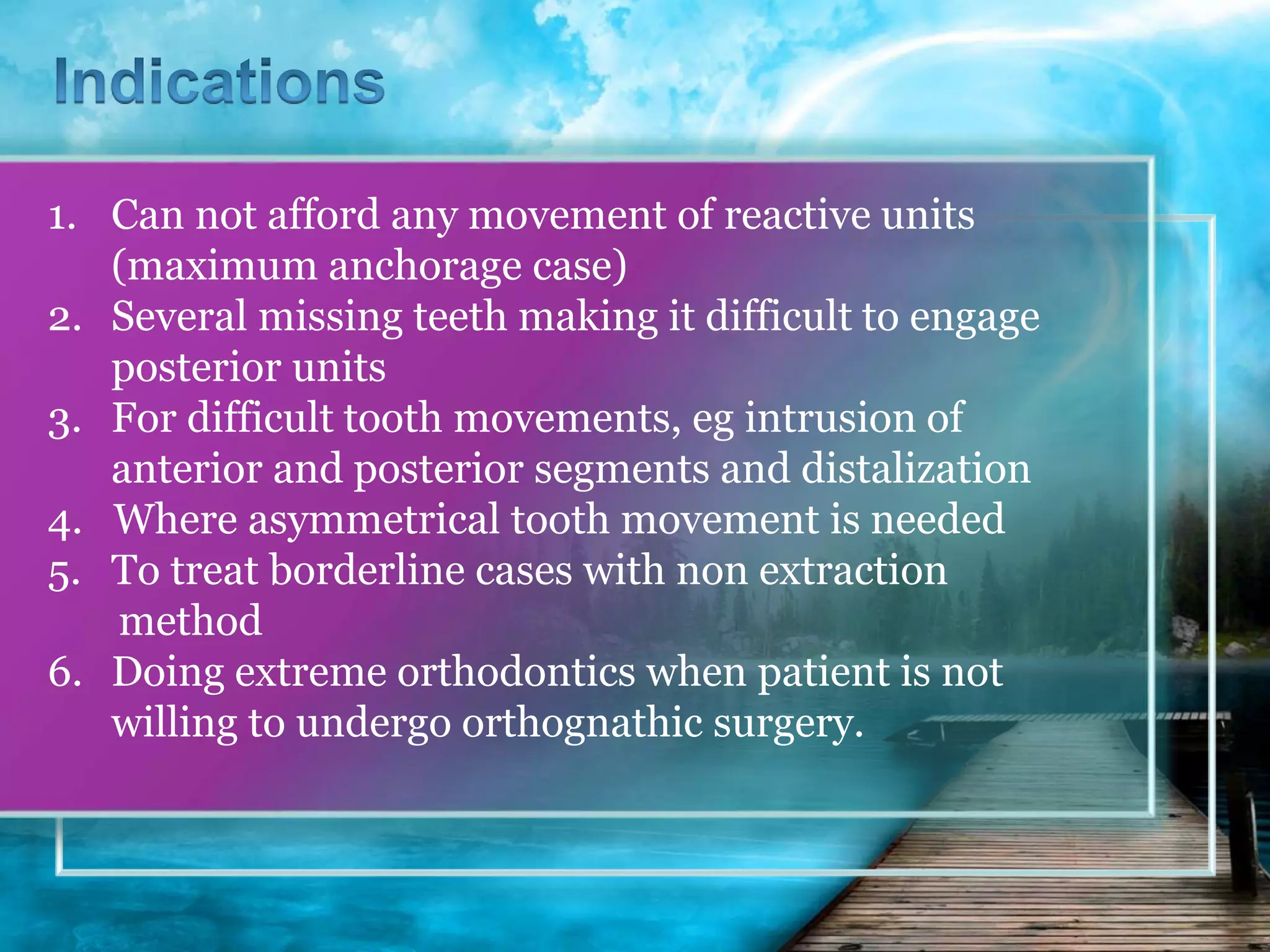 Indications

1. Can not afford any movement of reactive units (maximum anchorage case)
2. Several missing teeth making it difficult to engage posterior units
3. For difficult tooth movements, eg intrusion of anterior and posterior segments and distalization
4. Where asymmetrical tooth movement is needed
5. To treat borderline cases with non extraction method
6. Doing extreme orthodontics when patient is not willing to undergo orthognathic surgery.